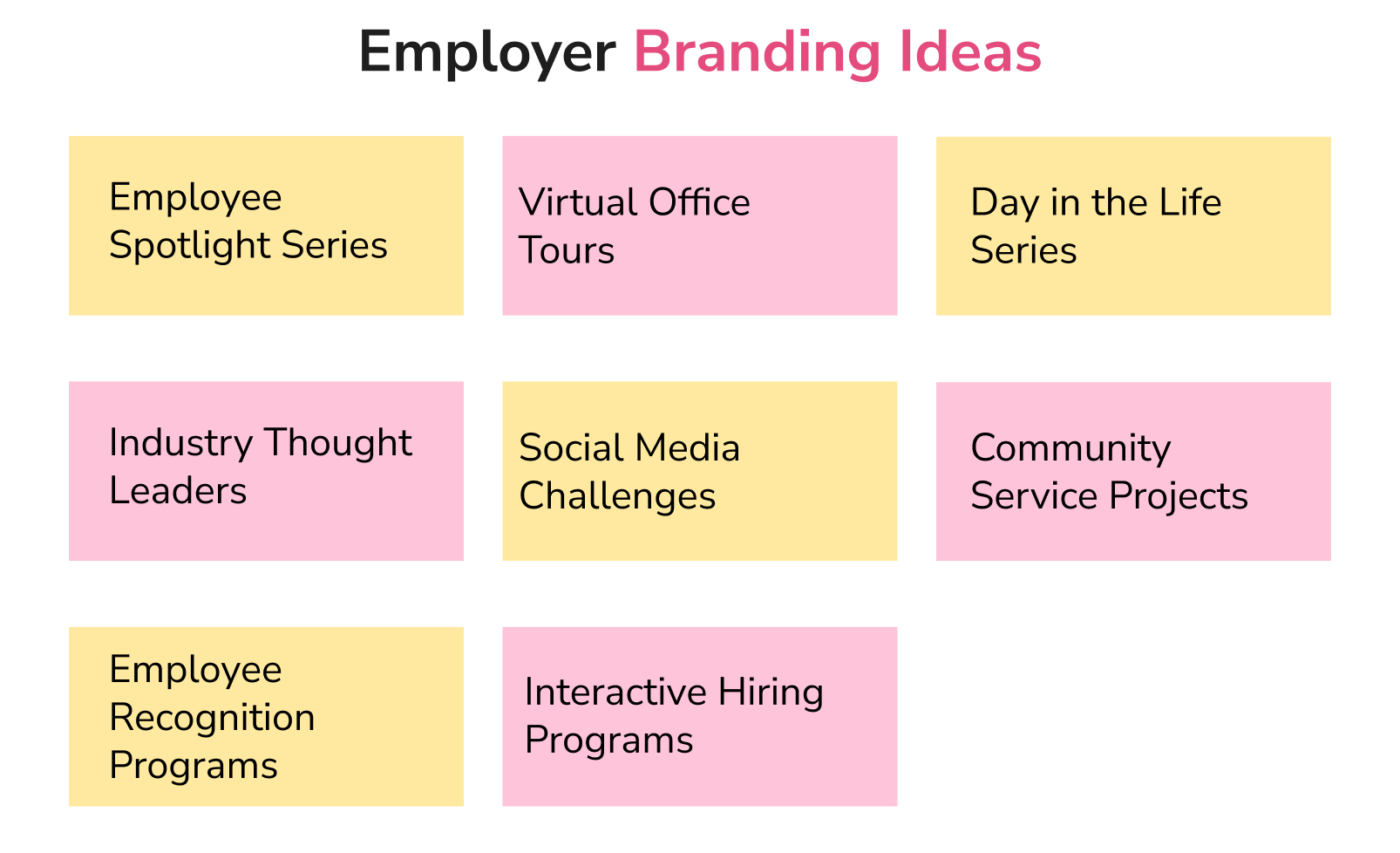 Employer Branding Ideas

Employee Spotlight Series

Virtual Office Tours

Day in the Life Series

Industry Thought Leaders

Social Media Challenges

Community Service Projects

Employee Recognition Programs

Interactive Hiring Programs